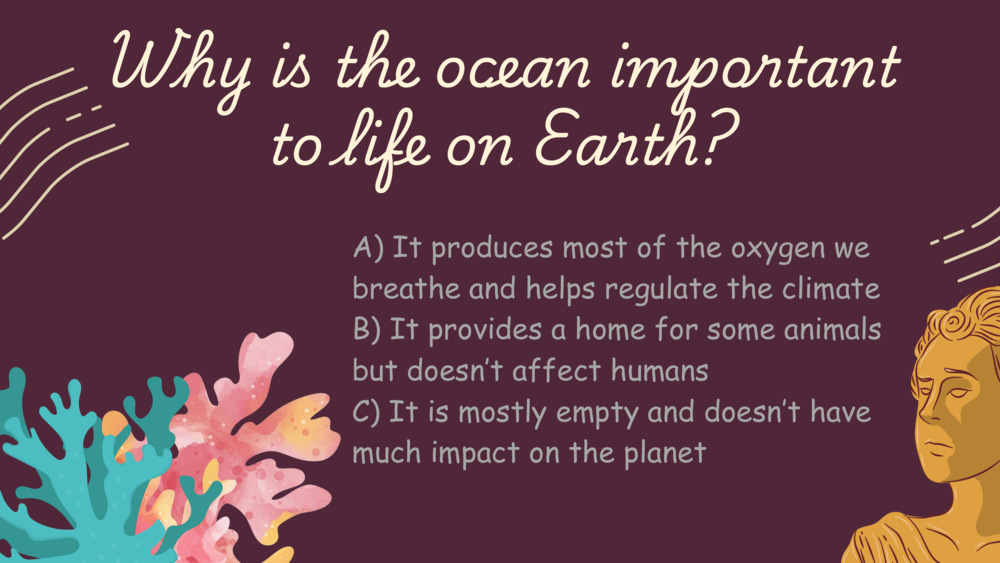 Why is the ocean important to life on Earth?

A) It produces most of the oxygen we breathe and helps regulate the climate
B) It provides a home for some animals but doesn't affect humans
C) It is mostly empty and doesn't have much impact on the planet